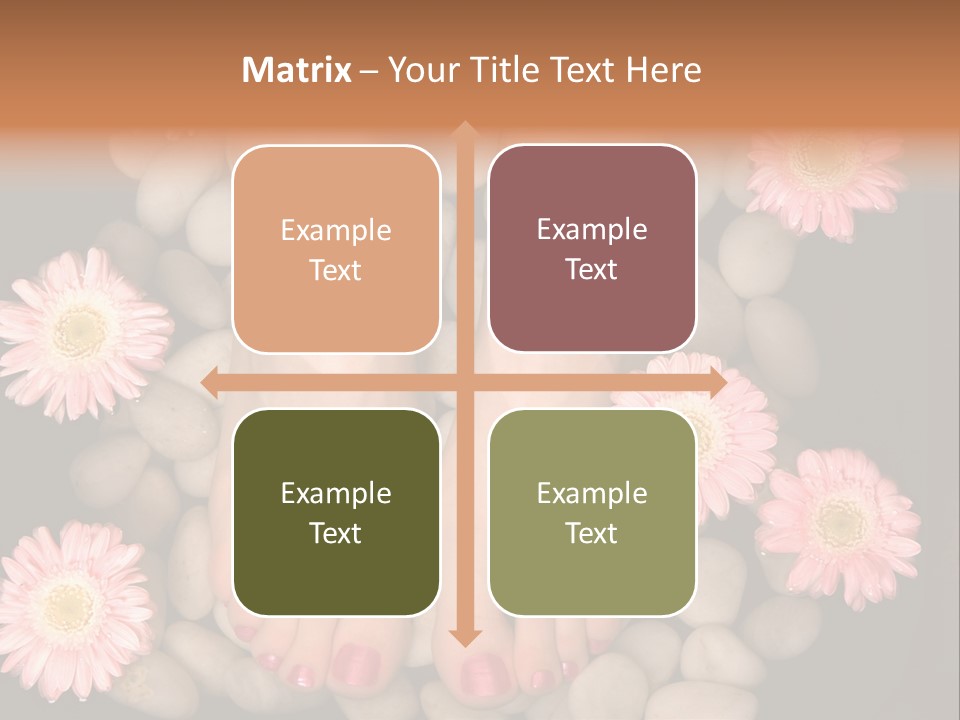 Matrix – Your Title Text Here

Example Text

Example Text

Example Text

Example Text